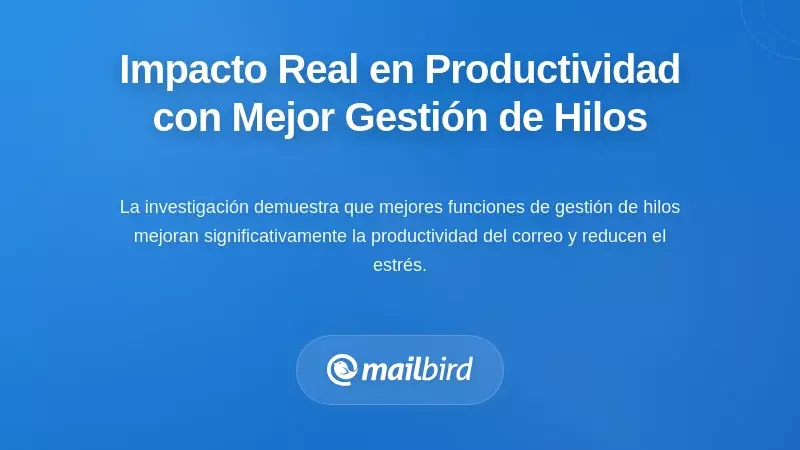 Impacto Real en Productividad con Mejor Gestión de Hilos

La investigación demuestra que mejores funciones de gestión de hilos mejoran significativamente la productividad del correo y reducen el estrés.

mailbird